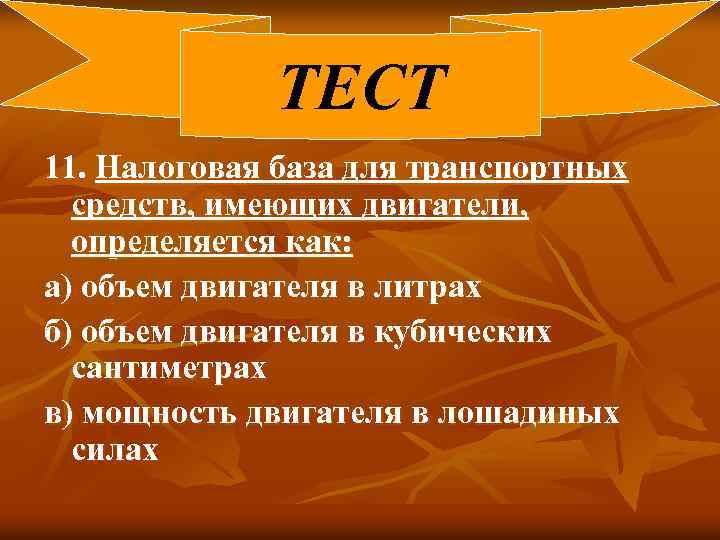 ТЕСТ

11. Налоговая база для транспортных средств, имеющих двигатели, определяется как:

а) объем двигателя в литрах

б) объем двигателя в кубических сантиметрах

в) мощность двигателя в лошадиных силах